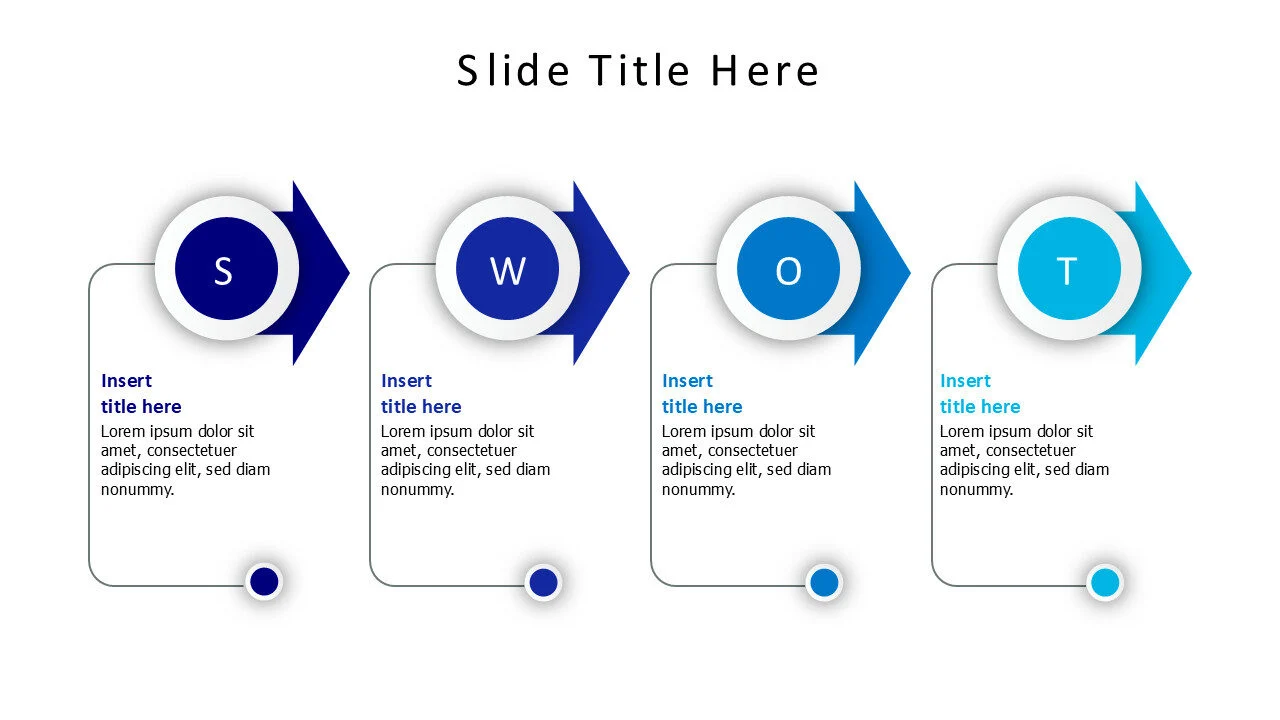 Slide Title Here

S

Insert title here

Lorem ipsum dolor sit amet, consectetuer adipiscing elit, sed diam nonummy.

W

Insert title here

Lorem ipsum dolor sit amet, consectetuer adipiscing elit, sed diam nonummy.

O

Insert title here

Lorem ipsum dolor sit amet, consectetuer adipiscing elit, sed diam nonummy.

T

Insert title here

Lorem ipsum dolor sit amet, consectetuer adipiscing elit, sed diam nonummy.